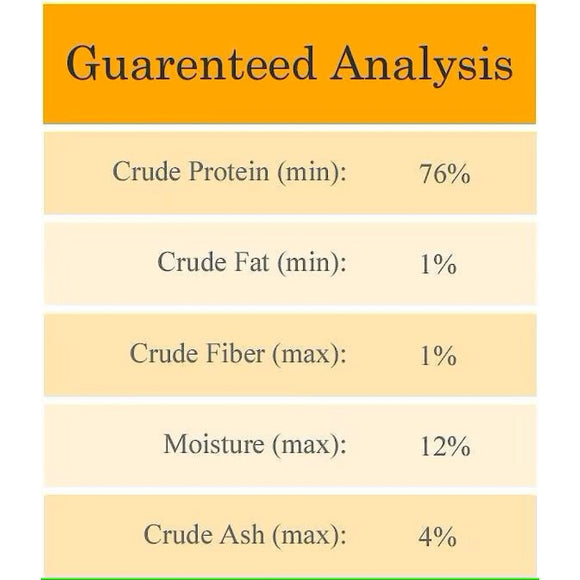 Guarenteed Analysis

| | |
|---|---|
| Crude Protein (min): | 76% |
| Crude Fat (min): | 1% |
| Crude Fiber (max): | 1% |
| Moisture (max): | 12% |
| Crude Ash (max): | 4% |